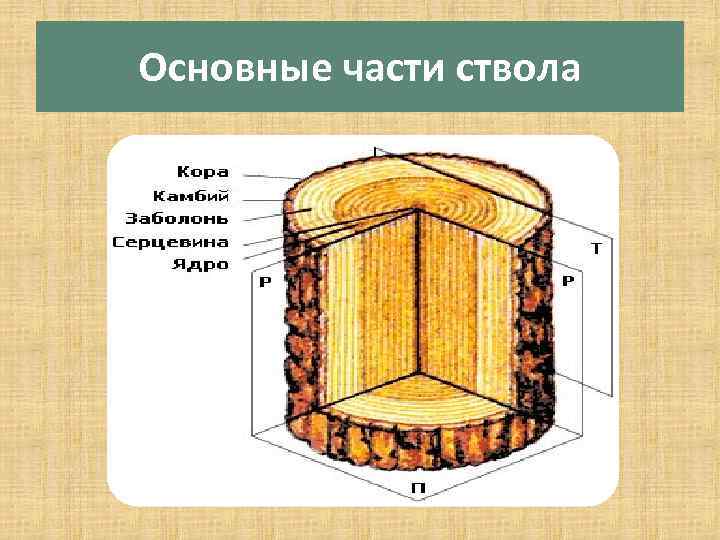 Основные части ствола

Кора
Камбий
Заболонь
Серцевина
Ядро

Т
Р
Р
П